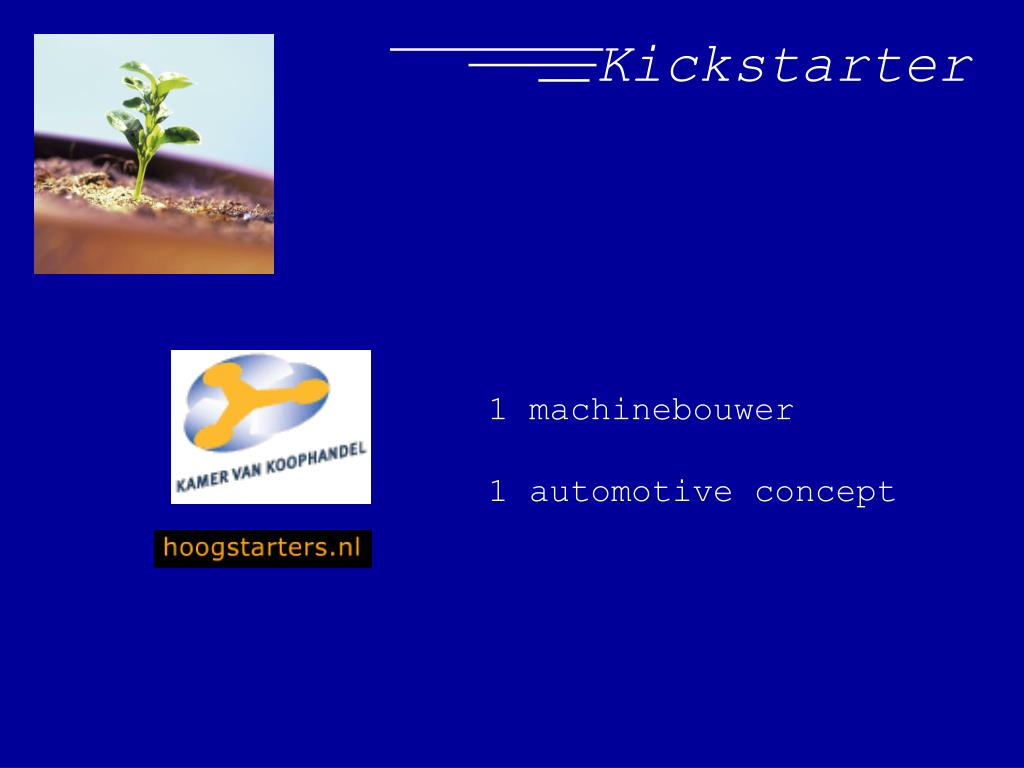 Kickstarter

KAMER VAN KOOPHANDEL

hoogstarters.nl

1 machinebouwer

1 automotive concept